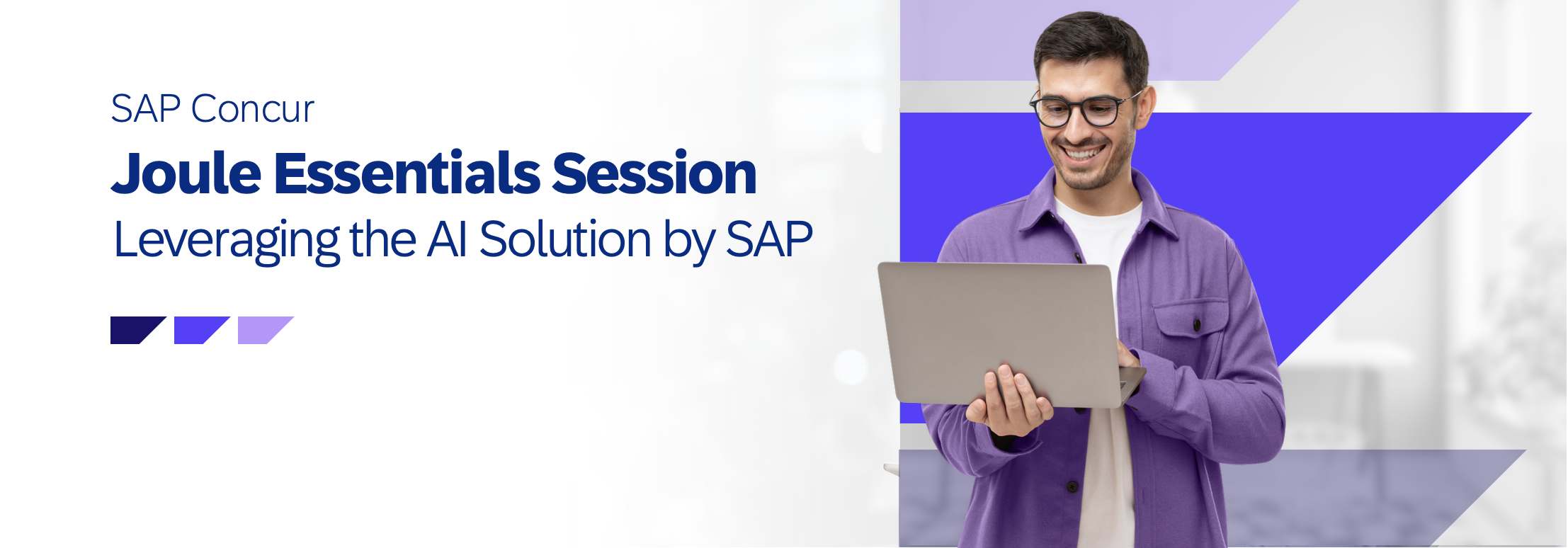 SAP Concur

Joule Essentials Session

Leveraging the AI Solution by SAP